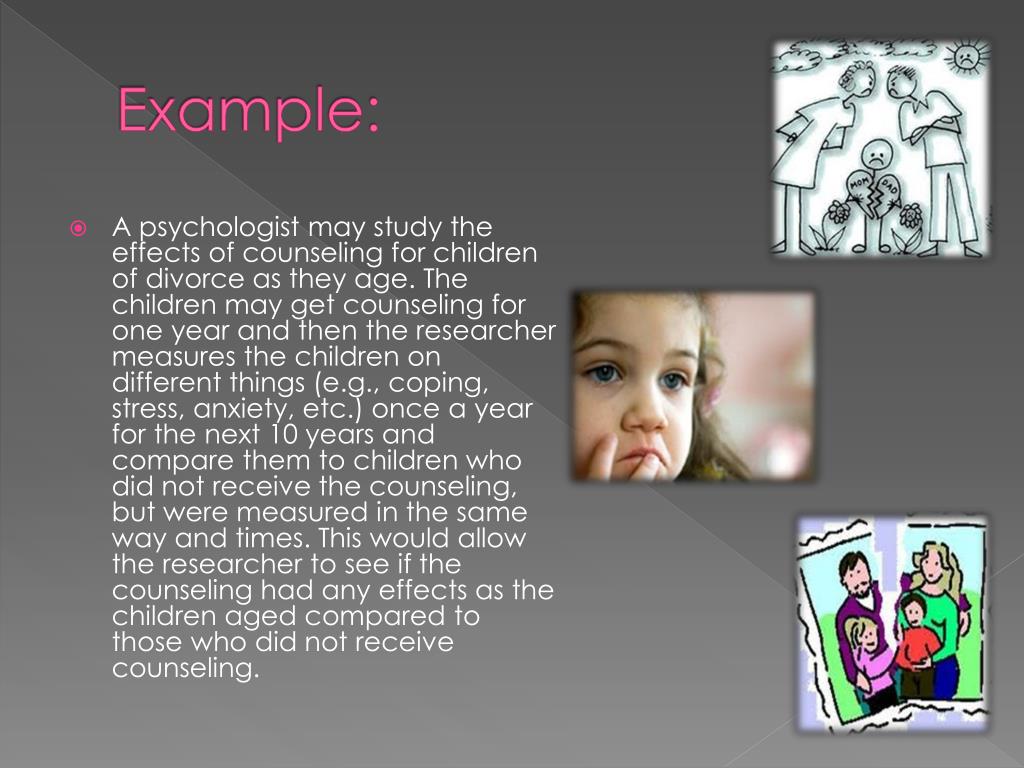 Example:

A psychologist may study the effects of counseling for children of divorce as they age. The children may get counseling for one year and then the researcher measures the children on different things (e.g., coping, stress, anxiety, etc.) once a year for the next 10 years and compare them to children who did not receive the counseling, but were measured in the same way and times. This would allow the researcher to see if the counseling had any effects as the children aged compared to those who did not receive counseling.

MOM
DAD